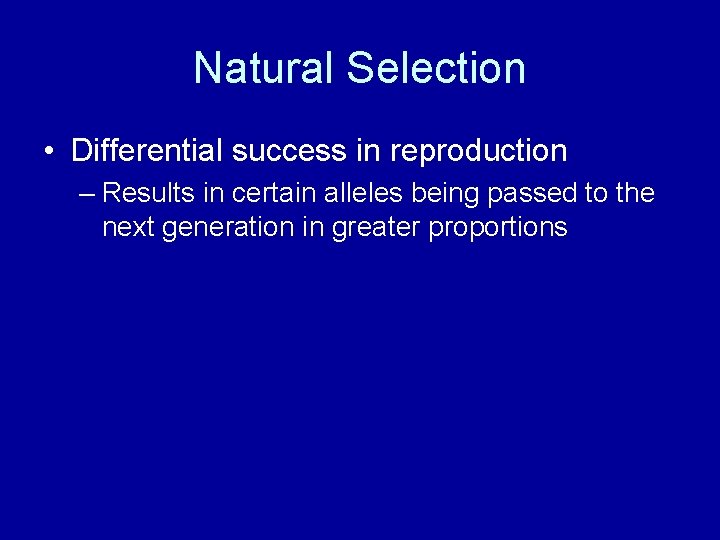 Natural Selection

• Differential success in reproduction

– Results in certain alleles being passed to the next generation in greater proportions